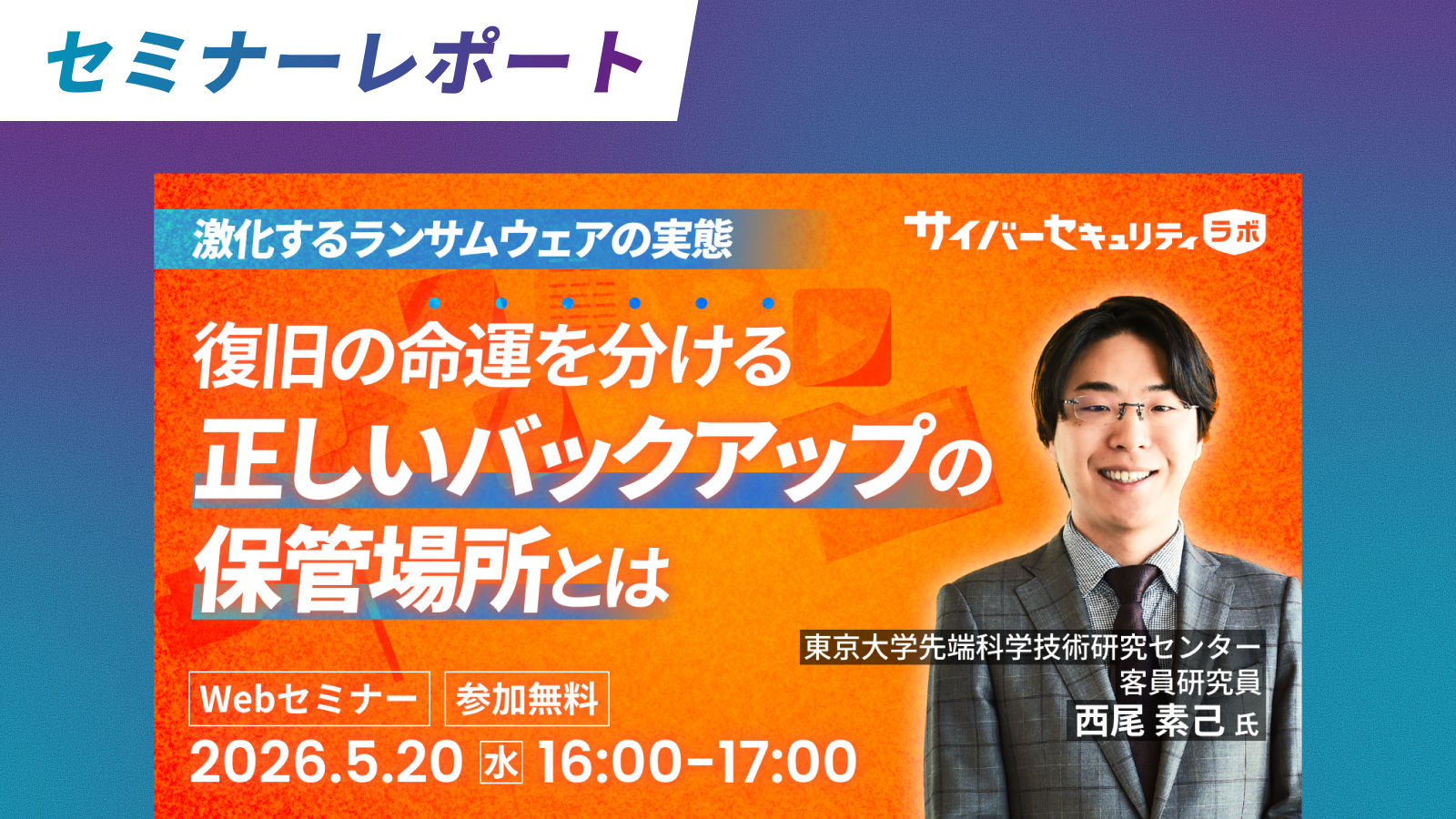 セミナーレポート

激化するランサムウェアの実態

サイバーセキュリティラボ

復旧の命運を分ける
正しいバックアップの
保管場所とは

東京大学先端科学技術研究センター
客員研究員
西尾 素己 氏

Webセミナー
参加無料

2026.5.20 水 16:00-17:00